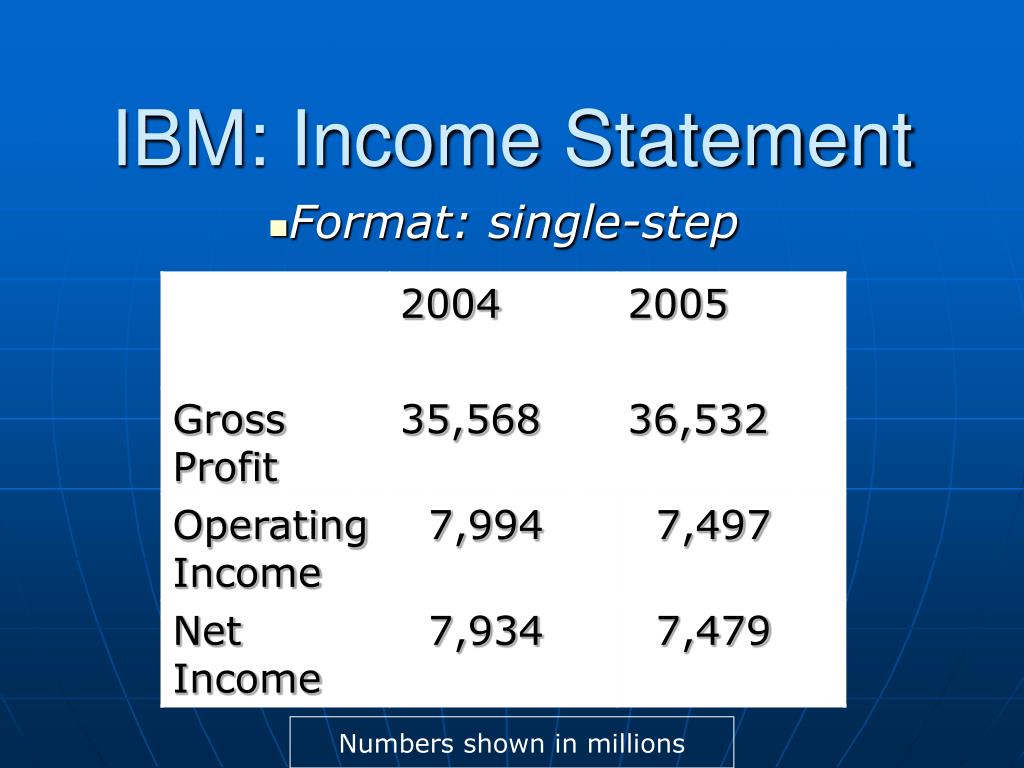 IBM: Income Statement

Format: single-step

| | 2004 | 2005 |
|---|---|---|
| Gross Profit | 35,568 | 36,532 |
| Operating Income | 7,994 | 7,497 |
| Net Income | 7,934 | 7,479 |

Numbers shown in millions